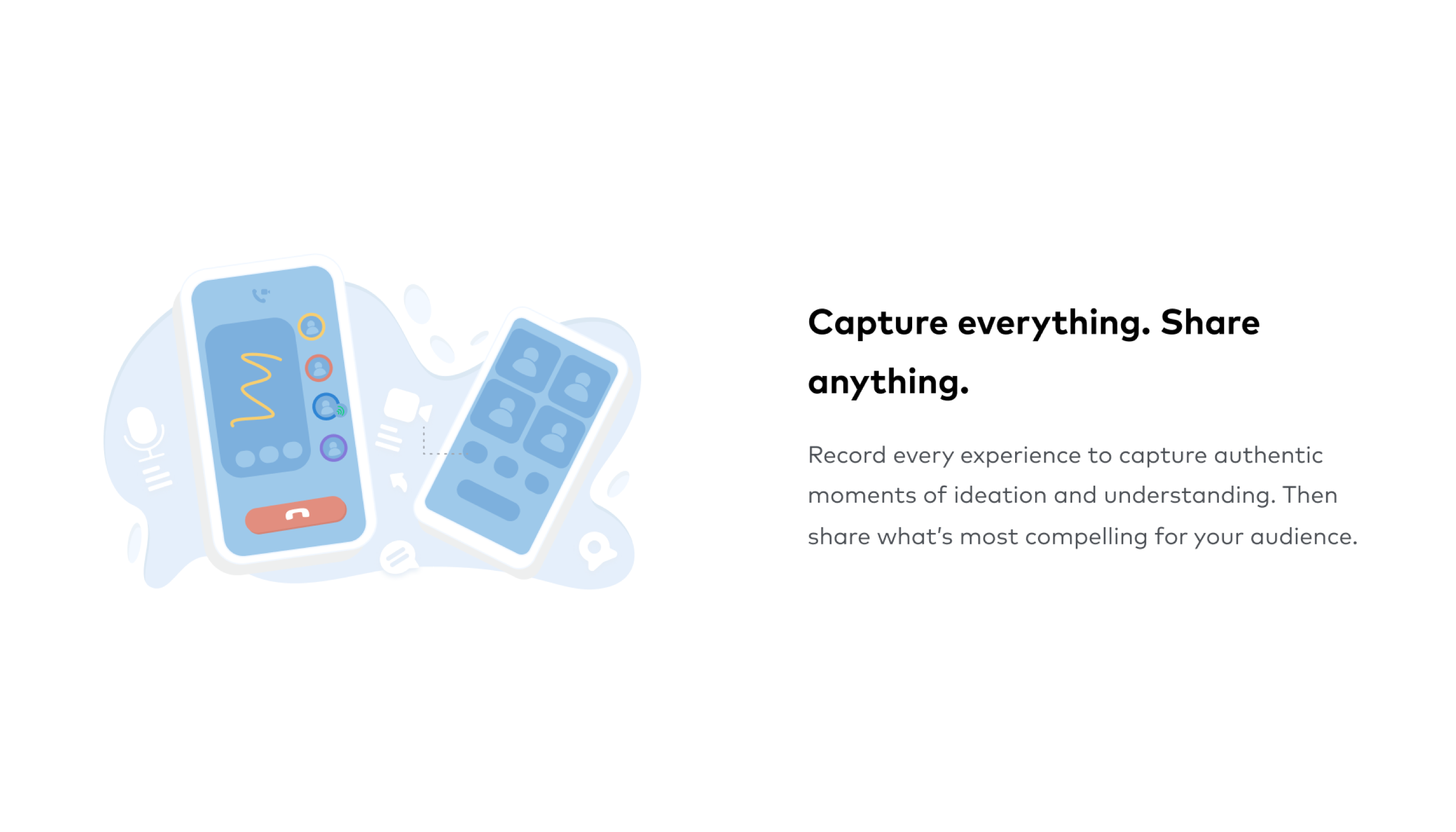 Capture everything. Share anything.

Record every experience to capture authentic moments of ideation and understanding. Then share what's most compelling for your audience.